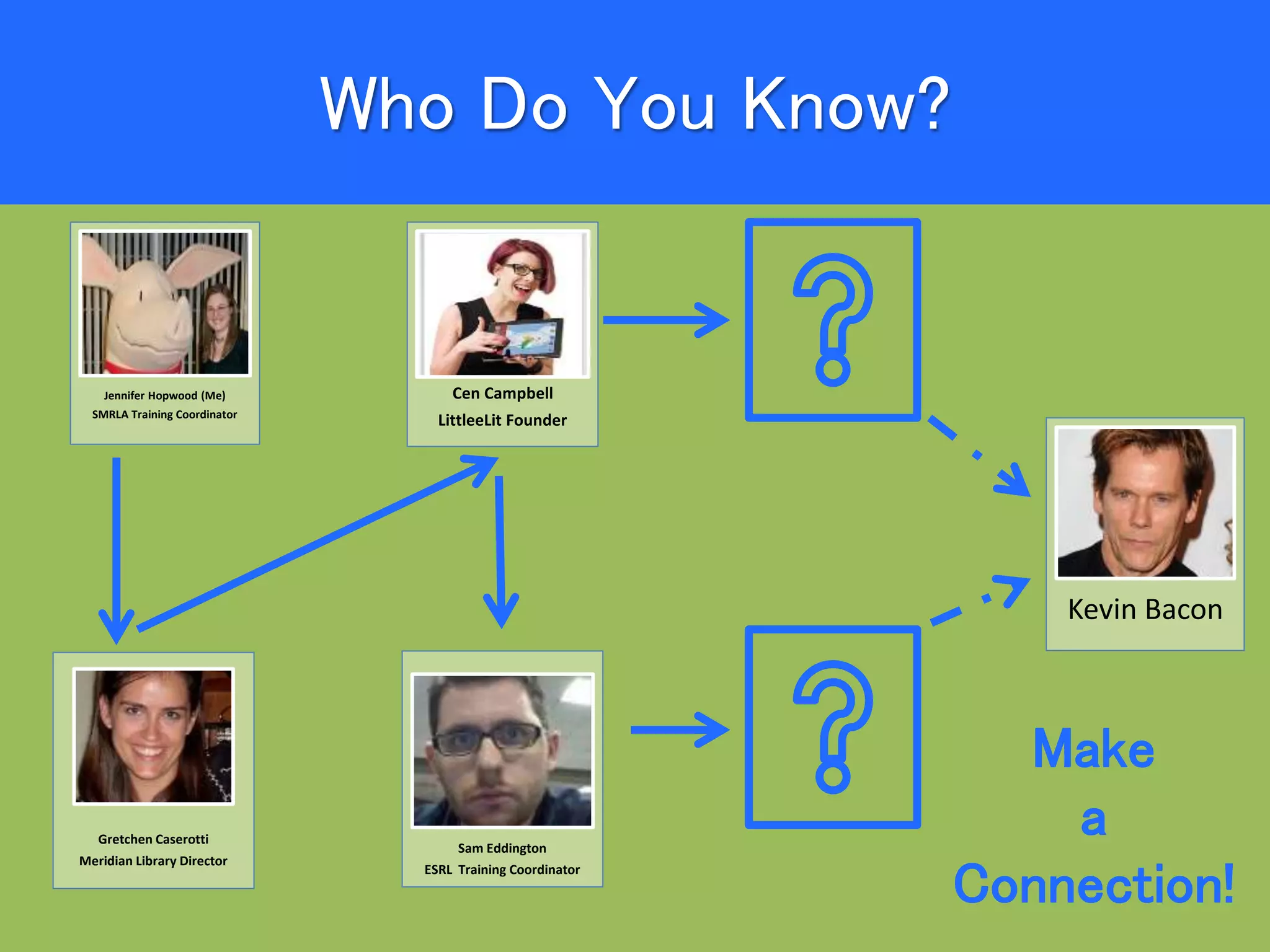 Who Do You Know?

Jennifer Hopwood (Me)
SMRLA Training Coordinator

Cen Campbell
LittleeLit Founder

?

Kevin Bacon

Gretchen Caserotti
Meridian Library Director

Sam Eddington
ESRL Training Coordinator

?

Make
a
Connection!